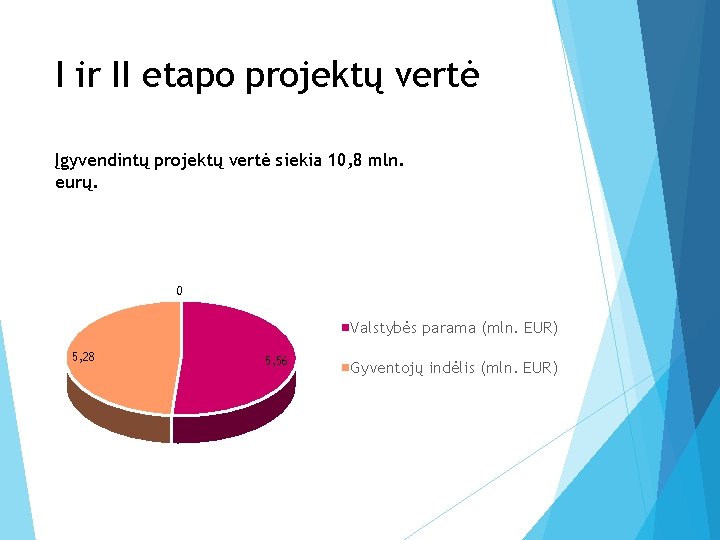 I ir II etapo projektų vertė

Įgyvendintų projektų vertė siekia 10,8 mln. eurų.

0

5,28

5,56

Valstybės parama (mln. EUR)

Gyventojų indėlis (mln. EUR)